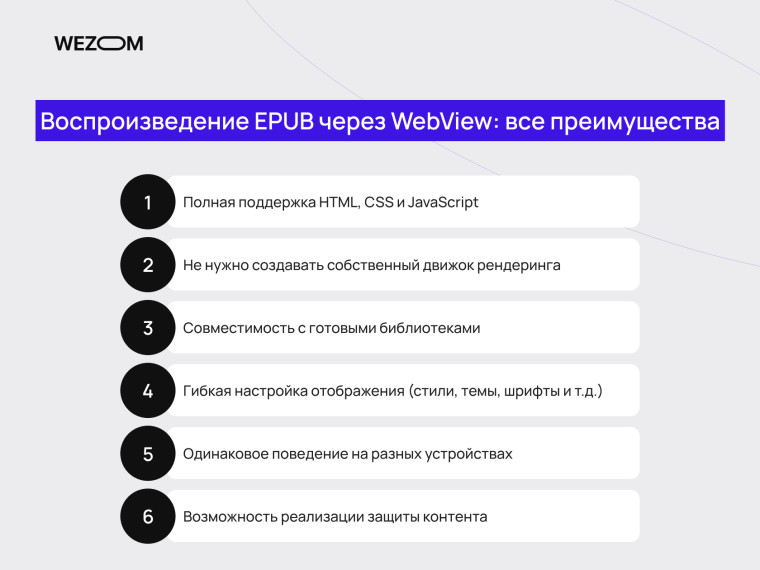 WEZOM

Воспроизведение EPUB через WebView: все преимущества

1 Полная поддержка HTML, CSS и JavaScript

2 Не нужно создавать собственный движок рендеринга

3 Совместимость с готовыми библиотеками

4 Гибкая настройка отображения (стили, темы, шрифты и т.д.)

5 Одинаковое поведение на разных устройствах

6 Возможность реализации защиты контента